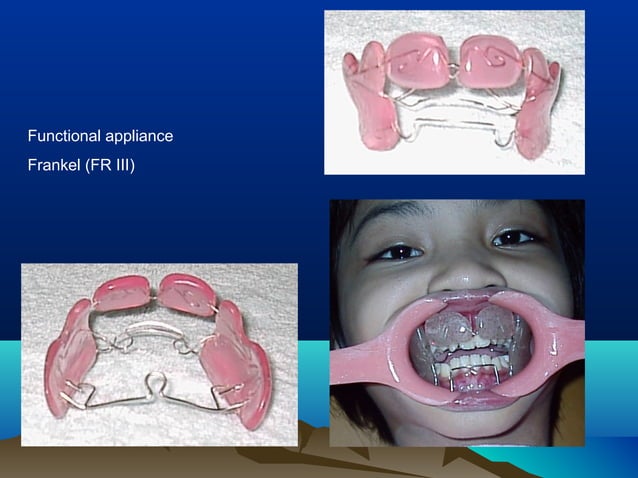 Functional appliance

Frankel (FR III)